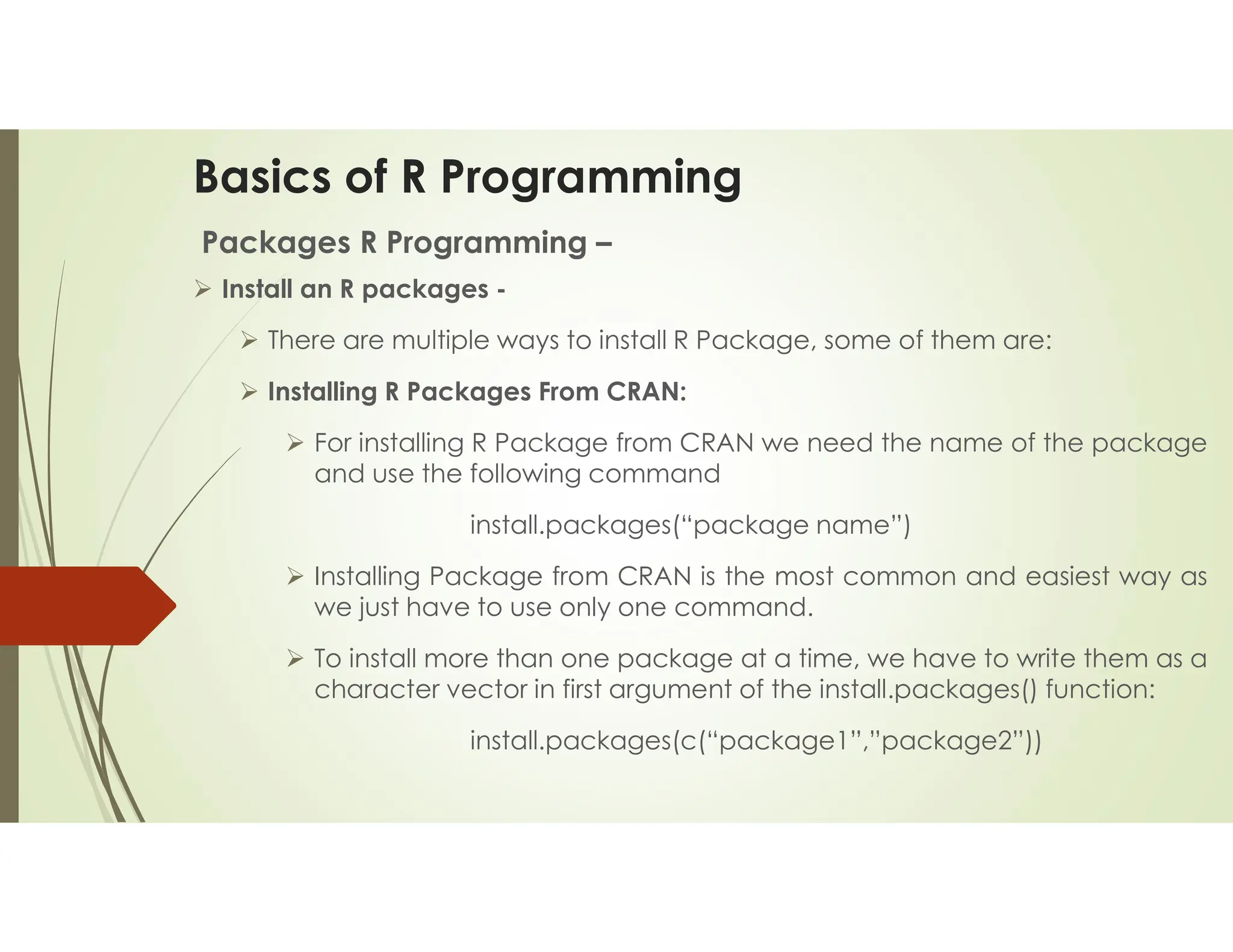 Basics of R Programming

Packages R Programming –

➢ Install an R packages -

➢ There are multiple ways to install R Package, some of them are:

➢ Installing R Packages From CRAN:

➢ For installing R Package from CRAN we need the name of the package and use the following command

install.packages(“package name”)

➢ Installing Package from CRAN is the most common and easiest way as we just have to use only one command.

➢ To install more than one package at a time, we have to write them as a character vector in first argument of the install.packages() function:

install.packages(c(“package1”,”package2”))